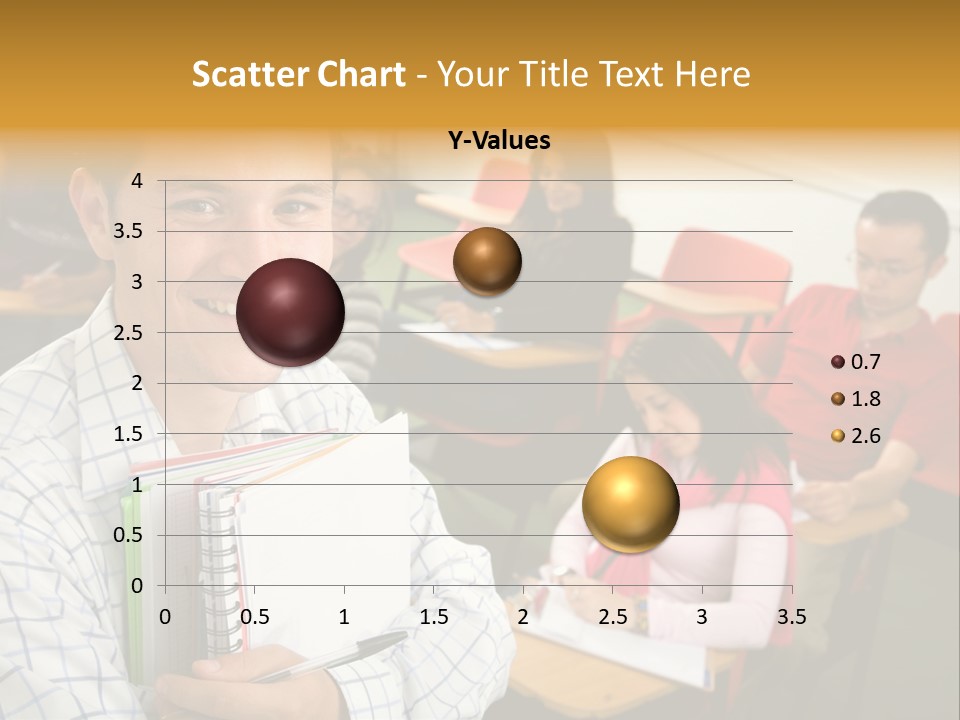 Scatter Chart - Your Title Text Here

Y-Values

4
3.5
3
2.5
2
1.5
1
0.5
0

0 0.5 1 1.5 2 2.5 3 3.5

0.7
1.8
2.6